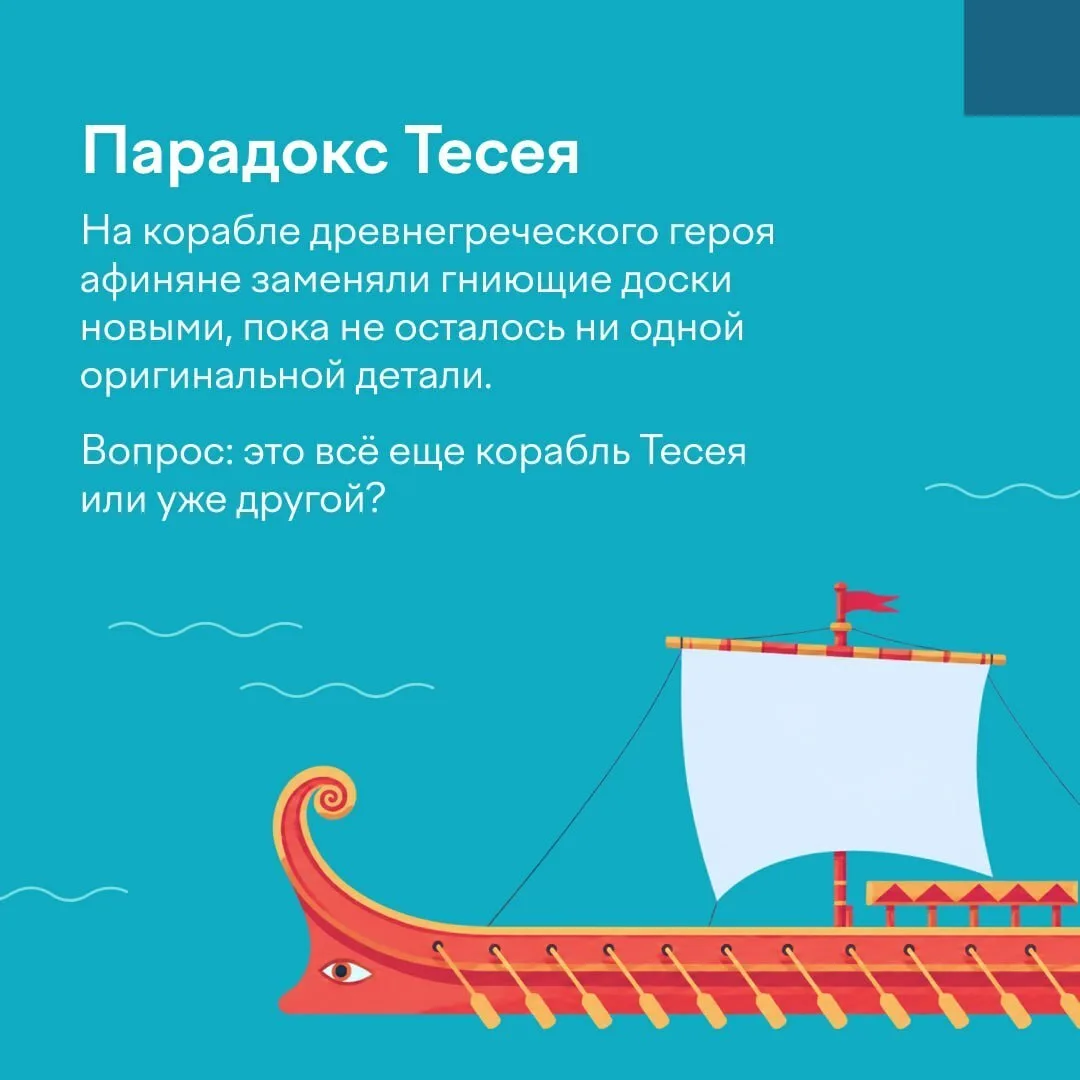 Парадокс Тесея

На корабле древнегреческого героя афиняне заменяли гниющие доски новыми, пока не осталось ни одной оригинальной детали.

Вопрос: это всё еще корабль Тесея или уже другой?